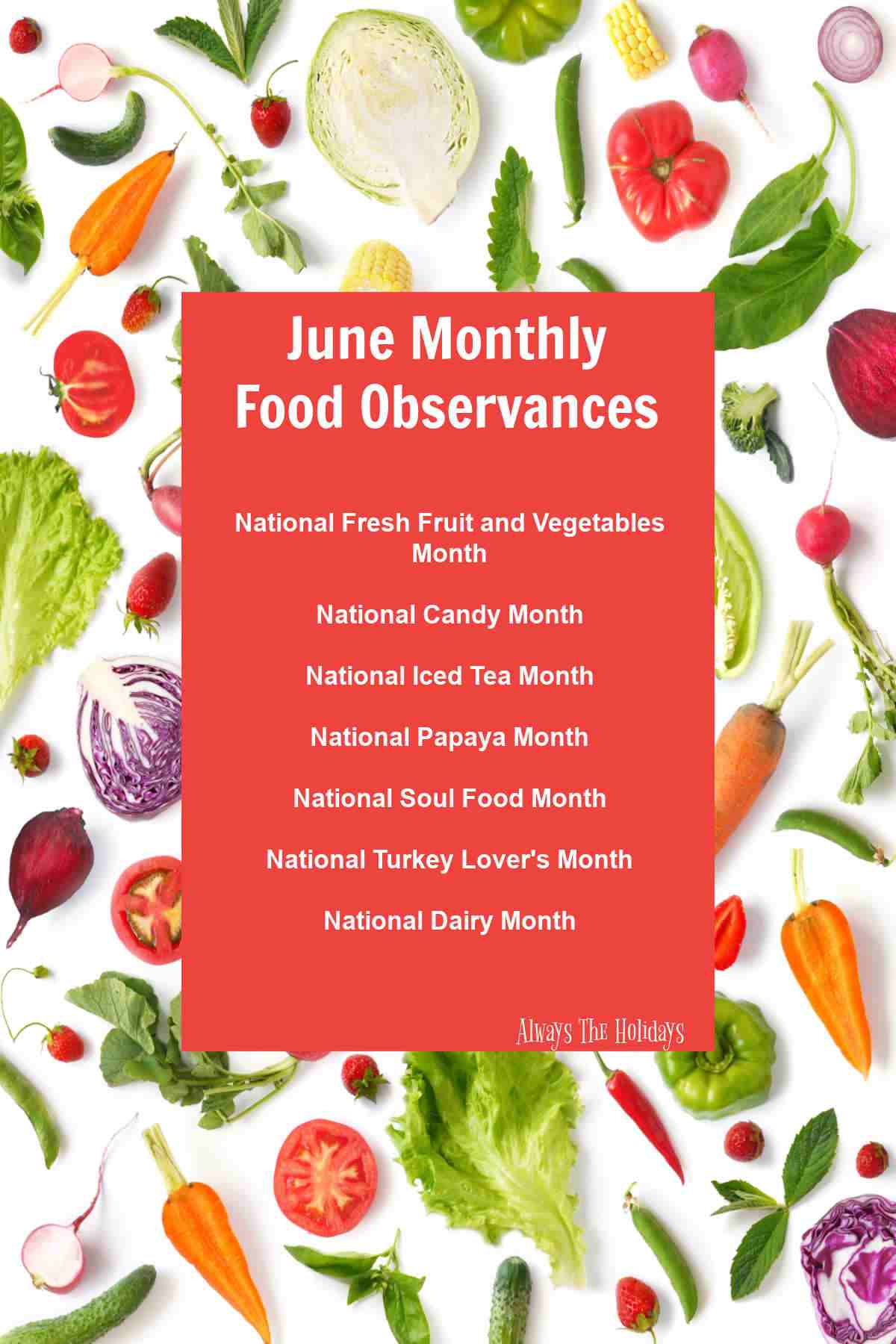 June Monthly Food Observances

National Fresh Fruit and Vegetables Month

National Candy Month

National Iced Tea Month

National Papaya Month

National Soul Food Month

National Turkey Lover's Month

National Dairy Month

Always The Holidays